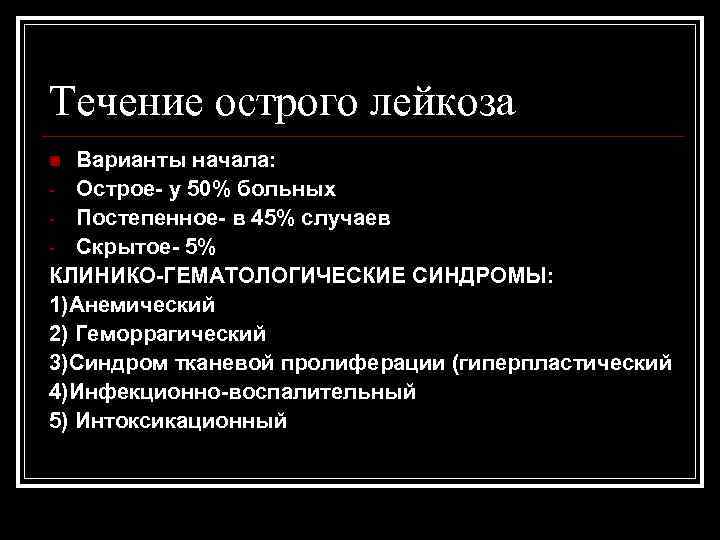 Течение острого лейкоза

Варианты начала:
- Острое- у 50% больных
- Постепенное- в 45% случаев
- Скрытое- 5%

КЛИНИКО-ГЕМАТОЛОГИЧЕСКИЕ СИНДРОМЫ:
1)Анемический
2) Геморрагический
3)Синдром тканевой пролиферации (гиперпластический
4)Инфекционно-воспалительный
5) Интоксикационный